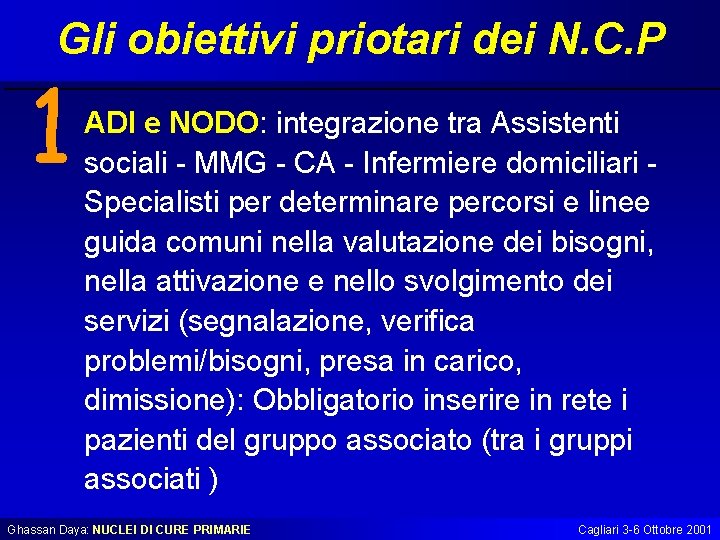 Gli obiettivi priotari dei N.C.P

1

ADI e NODO: integrazione tra Assistenti sociali - MMG - CA - Infermiere domiciliari - Specialisti per determinare percorsi e linee guida comuni nella valutazione dei bisogni, nella attivazione e nello svolgimento dei servizi (segnalazione, verifica problemi/bisogni, presa in carico, dimissione): Obbligatorio inserire in rete i pazienti del gruppo associato (tra i gruppi associati )

Ghassan Daya: NUCLEI DI CURE PRIMARIE

Cagliari 3-6 Ottobre 2001